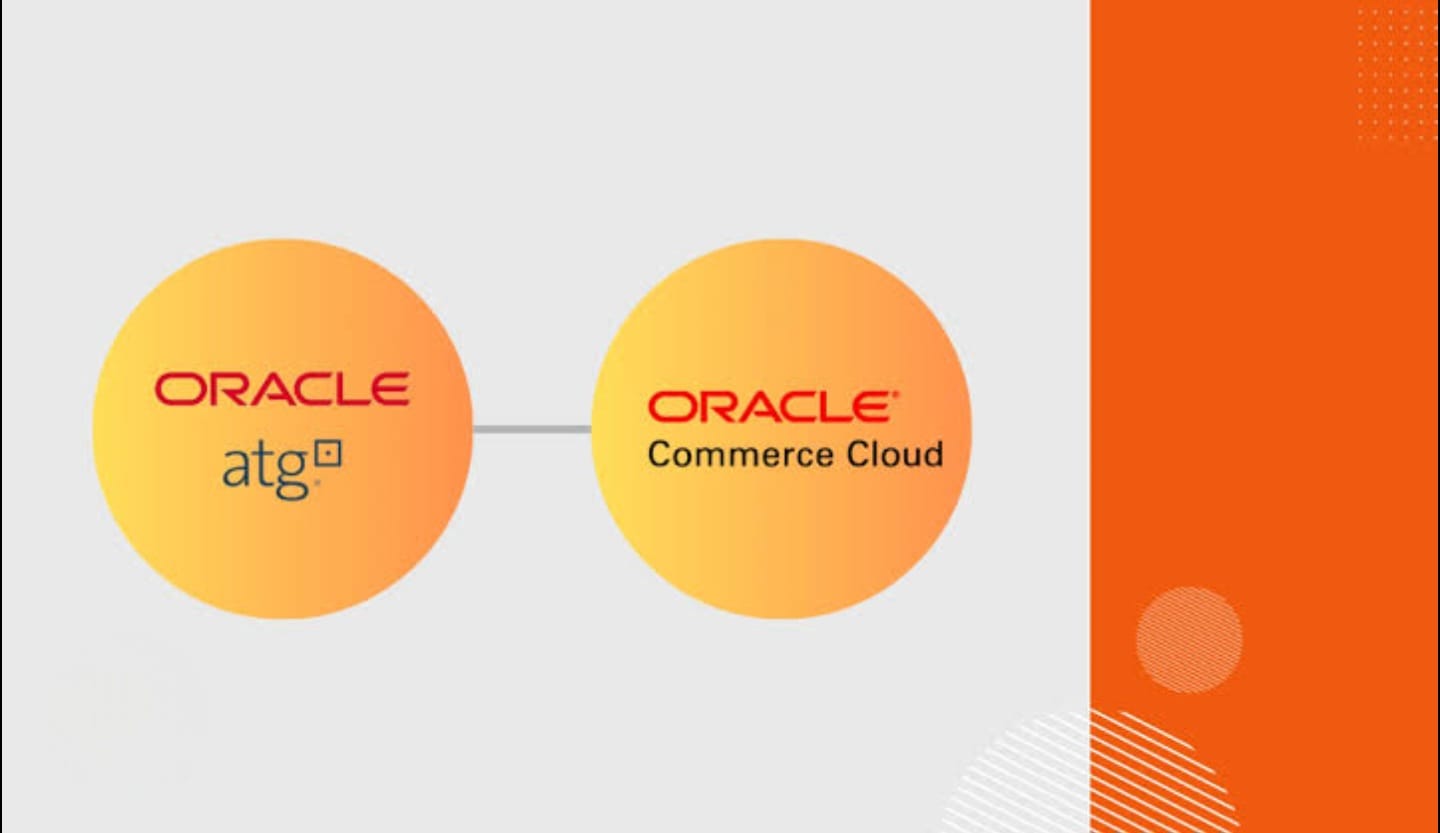 ORACLE
atg

ORACLE
Commerce Cloud